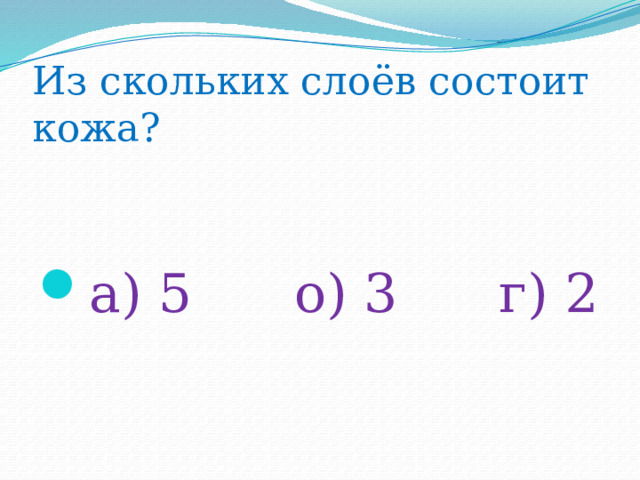 Из скольких слоёв состоит кожа?

а) 5 о) 3 г) 2